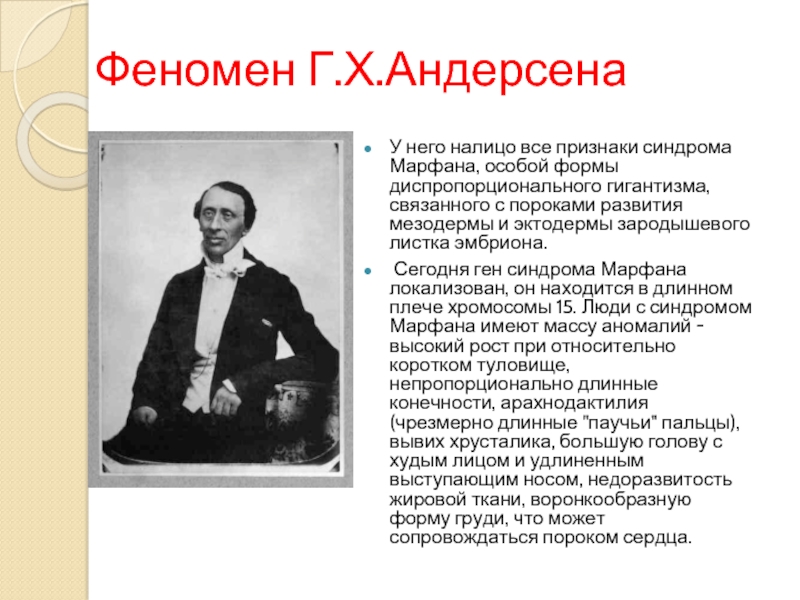 Феномен Г.Х.Андерсена

У него налицо все признаки синдрома Марфана, особой формы диспропорционального гигантизма, связанного с пороками развития мезодермы и эктодермы зародышевого листка эмбриона.

Сегодня ген синдрома Марфана локализован, он находится в длинном плече хромосомы 15. Люди с синдромом Марфана имеют массу аномалий - высокий рост при относительно коротком туловище, непропорционально длинные конечности, арахнодактилия (чрезмерно длинные "паучьи" пальцы), вывих хрусталика, большую голову с худым лицом и удлиненным выступающим носом, недоразвитость жировой ткани, воронкообразную форму груди, что может сопровождаться пороком сердца.